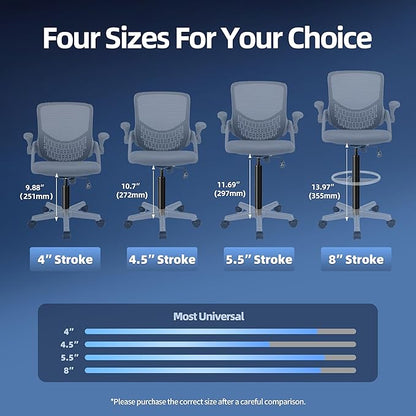 Four Sizes For Your Choice

9.88"
(251mm)

10.7"
(272mm)

11.69"
(297mm)

13.97"
(355mm)

4" Stroke

4.5" Stroke

5.5" Stroke

8" Stroke

Most Universal

4"

4.5"

5.5"

8"

*Please purchase the correct size after a careful comparison.